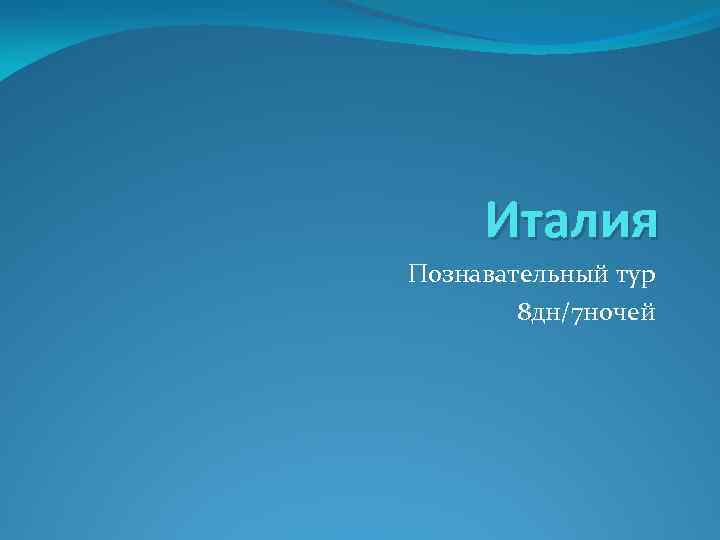 Италия

Познавательный тур

8дн/7ночей